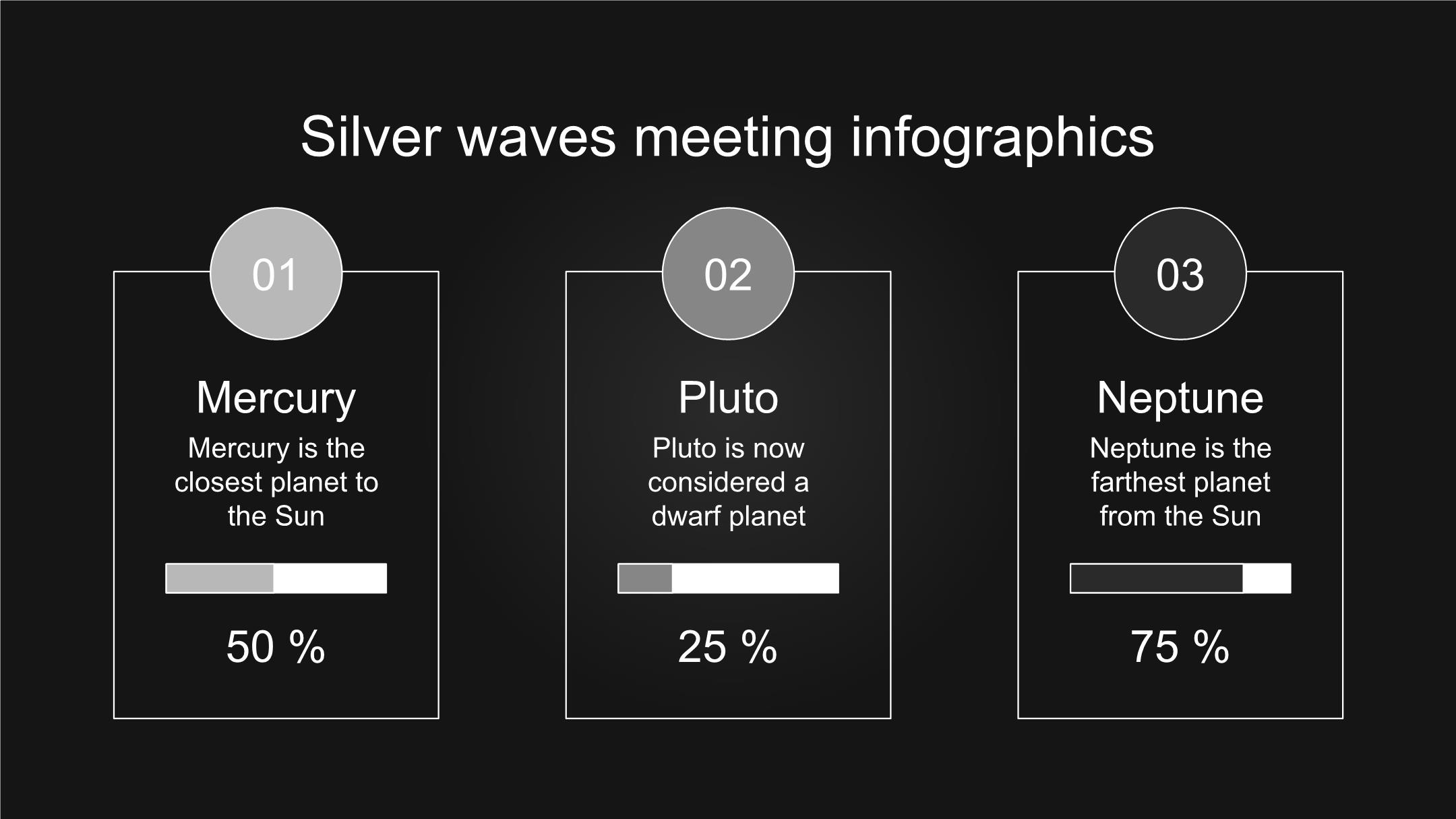 Silver waves meeting infographics

01

Mercury

Mercury is the closest planet to the Sun

50 %

02

Pluto

Pluto is now considered a dwarf planet

25 %

03

Neptune

Neptune is the farthest planet from the Sun

75 %